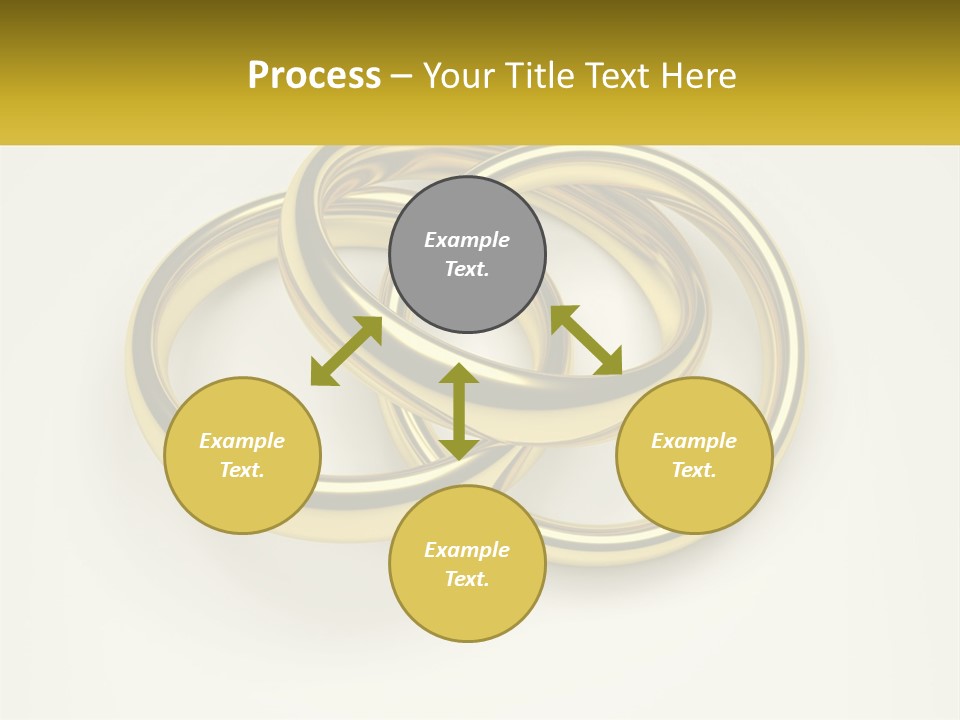 Process – Your Title Text Here

Example Text.

Example Text.

Example Text.

Example Text.